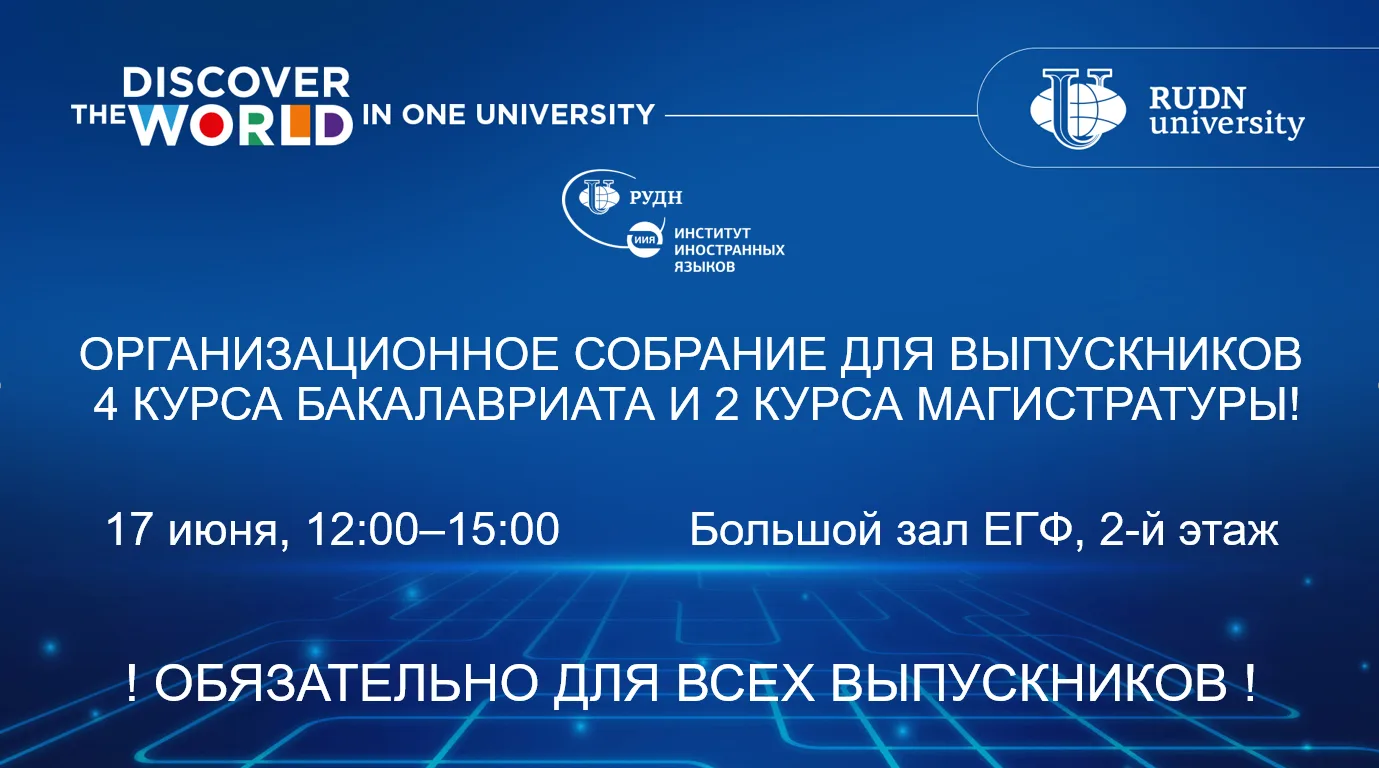 DISCOVER THE WORLD IN ONE UNIVERSITY

RUDN university

РУДН

ИИЯ ИНСТИТУТ ИНОСТРАННЫХ ЯЗЫКОВ

ОРГАНИЗАЦИОННОЕ СОБРАНИЕ ДЛЯ ВЫПУСКНИКОВ 4 КУРСА БАКАЛАВРИАТА И 2 КУРСА МАГИСТРАТУРЫ!

17 июня, 12:00–15:00

Большой зал ЕГФ, 2-й этаж

! ОБЯЗАТЕЛЬНО ДЛЯ ВСЕХ ВЫПУСКНИКОВ !